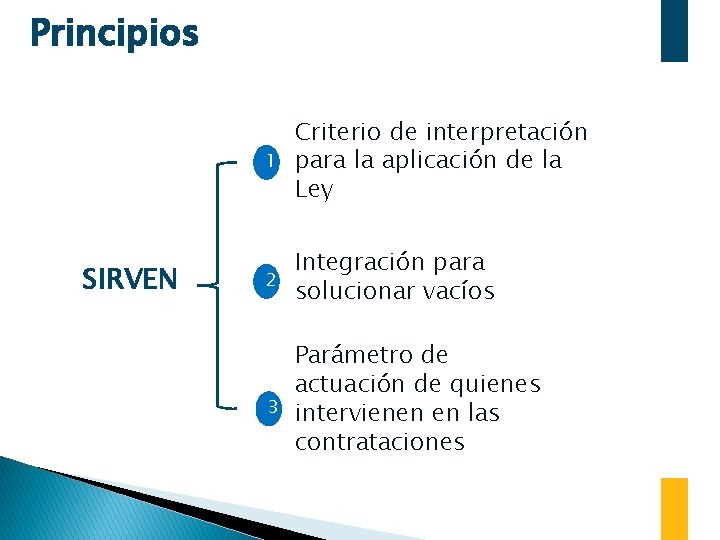 Principios

SIRVEN

1 Criterio de interpretación para la aplicación de la Ley

2 Integración para solucionar vacíos

3 Parámetro de actuación de quienes intervienen en las contrataciones